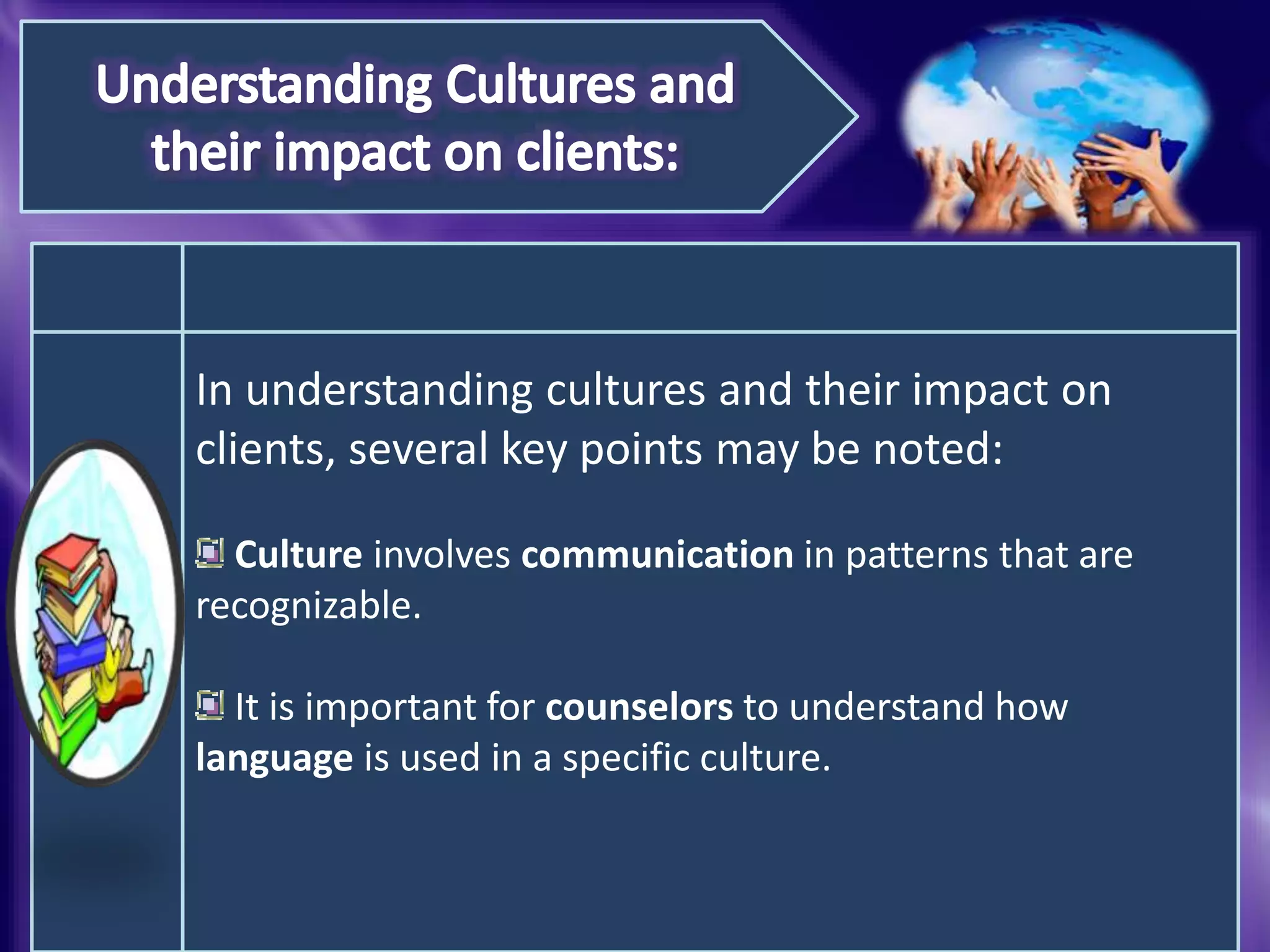 Understanding Cultures and their impact on clients:

In understanding cultures and their impact on clients, several key points may be noted:

Culture involves communication in patterns that are recognizable.

It is important for counselors to understand how language is used in a specific culture.